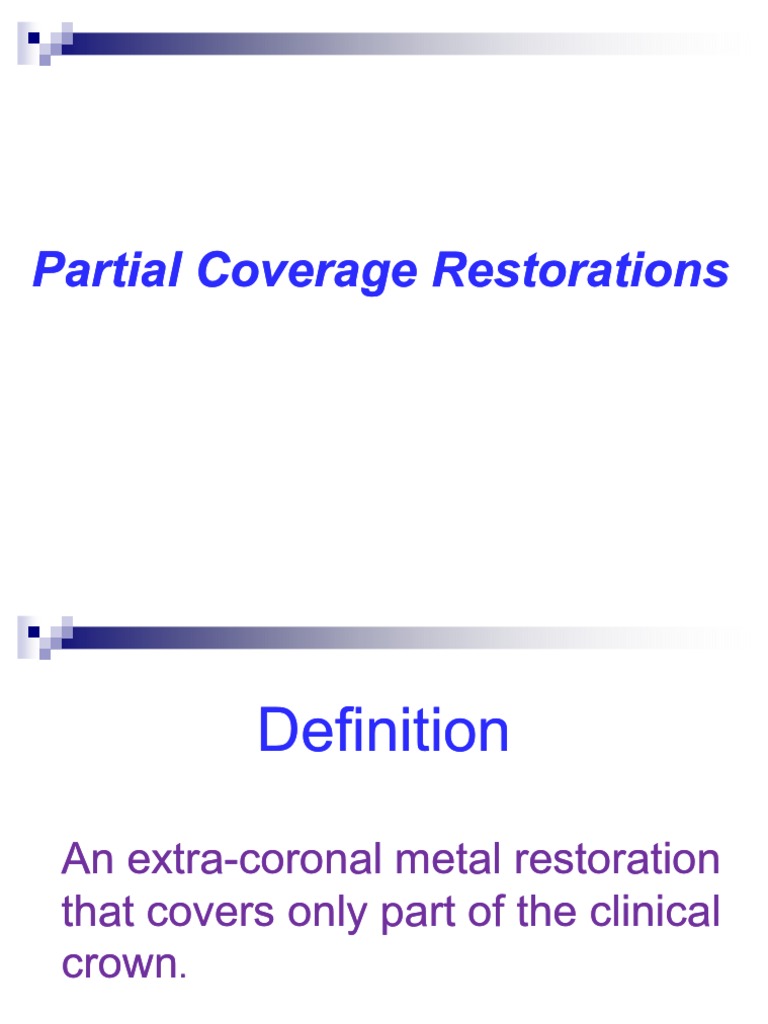 Partial Coverage Restorations

Definition

An extra-coronal metal restoration that covers only part of the clinical crown.